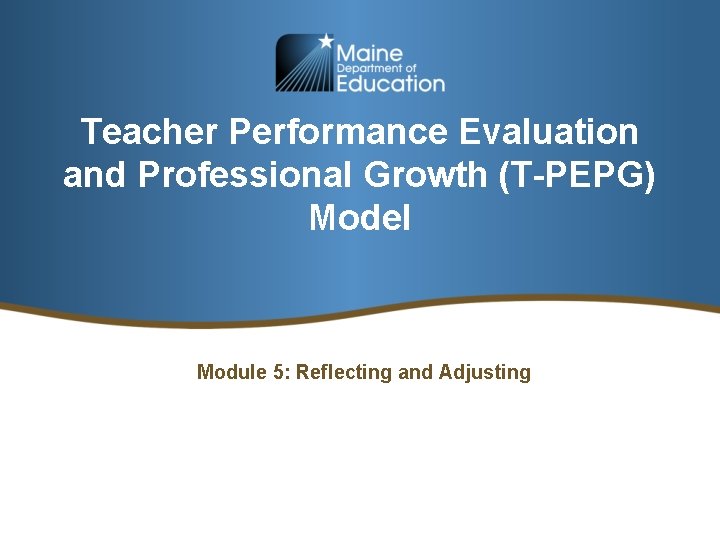 Maine
Department of
Education

Teacher Performance Evaluation and Professional Growth (T-PEPG) Model

Module 5: Reflecting and Adjusting